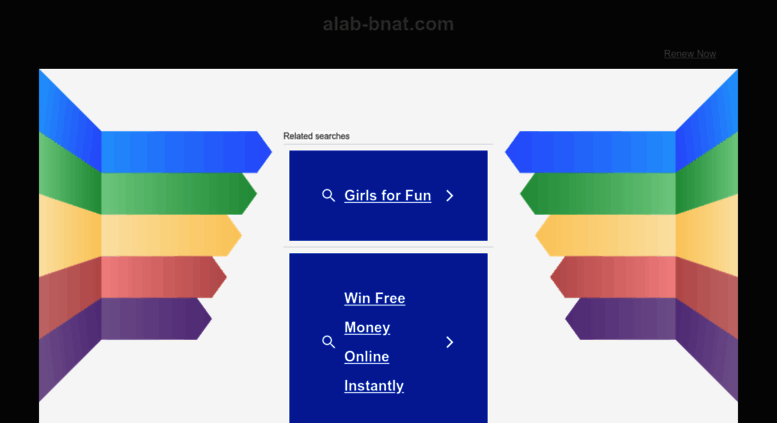 alab-bnat.com

Renew Now

Related searches

Girls for Fun

Win Free Money Online Instantly